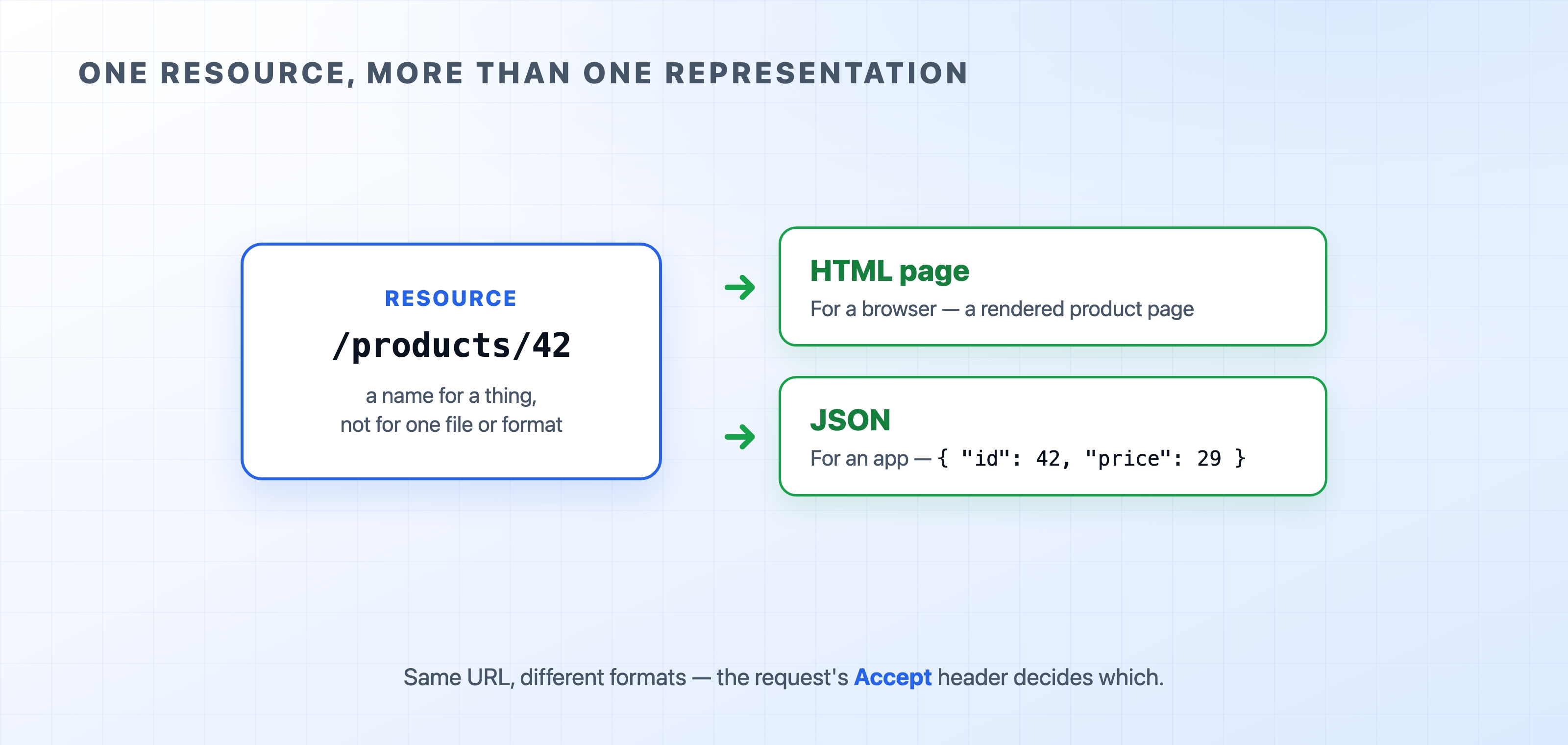 ONE RESOURCE, MORE THAN ONE REPRESENTATION

RESOURCE

/products/42

a name for a thing, not for one file or format

HTML page

For a browser — a rendered product page

JSON

For an app — { "id": 42, "price": 29 }

Same URL, different formats — the request's Accept header decides which.